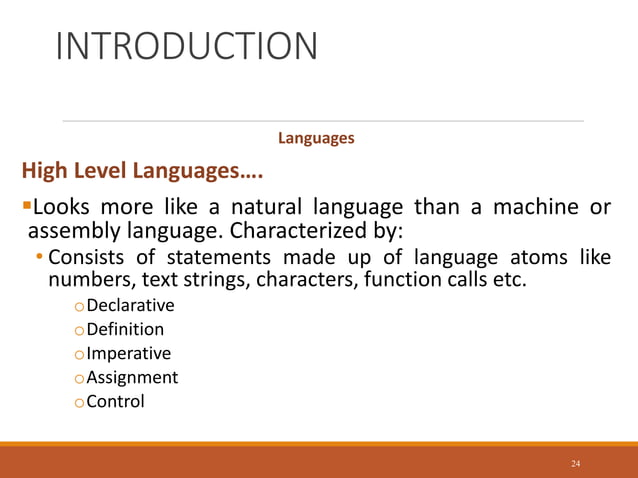 INTRODUCTION

Languages

High Level Languages….

▪Looks more like a natural language than a machine or assembly language. Characterized by:

• Consists of statements made up of language atoms like numbers, text strings, characters, function calls etc.

o Declarative
o Definition
o Imperative
o Assignment
o Control

24